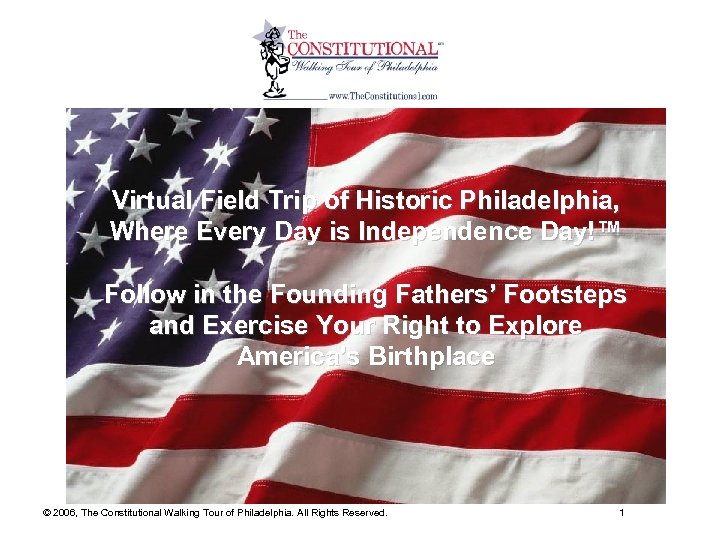 The
CONSTITUTIONAL℠
Walking Tour of Philadelphia
www.TheConstitutional.com

Virtual Field Trip of Historic Philadelphia, Where Every Day is Independence Day!™

Follow in the Founding Fathers' Footsteps and Exercise Your Right to Explore America's Birthplace

© 2006, The Constitutional Walking Tour of Philadelphia. All Rights Reserved. 1